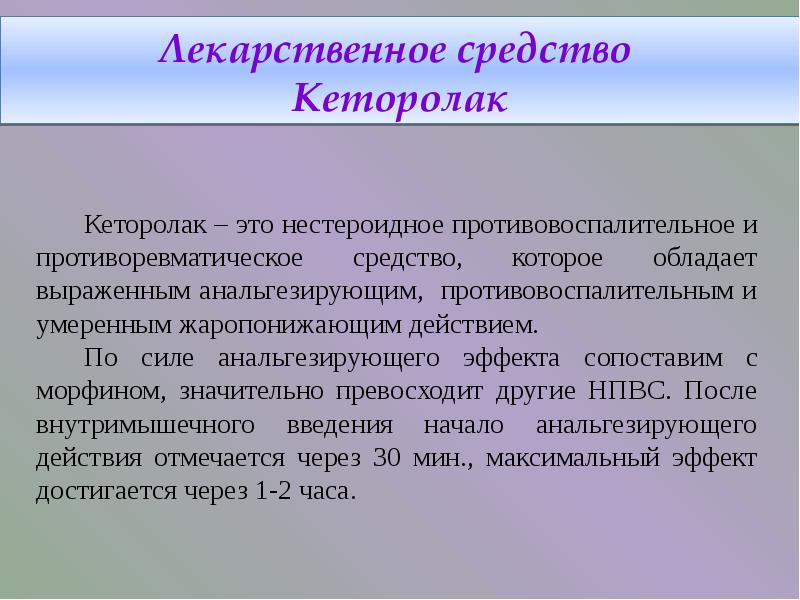 Лекарственное средство Кеторолак

Кеторолак – это нестероидное противовоспалительное и противоревматическое средство, которое обладает выраженным анальгезирующим, противовоспалительным и умеренным жаропонижающим действием.

По силе анальгезирующего эффекта сопоставим с морфином, значительно превосходит другие НПВС. После внутримышечного введения начало анальгезирующего действия отмечается через 30 мин., максимальный эффект достигается через 1-2 часа.